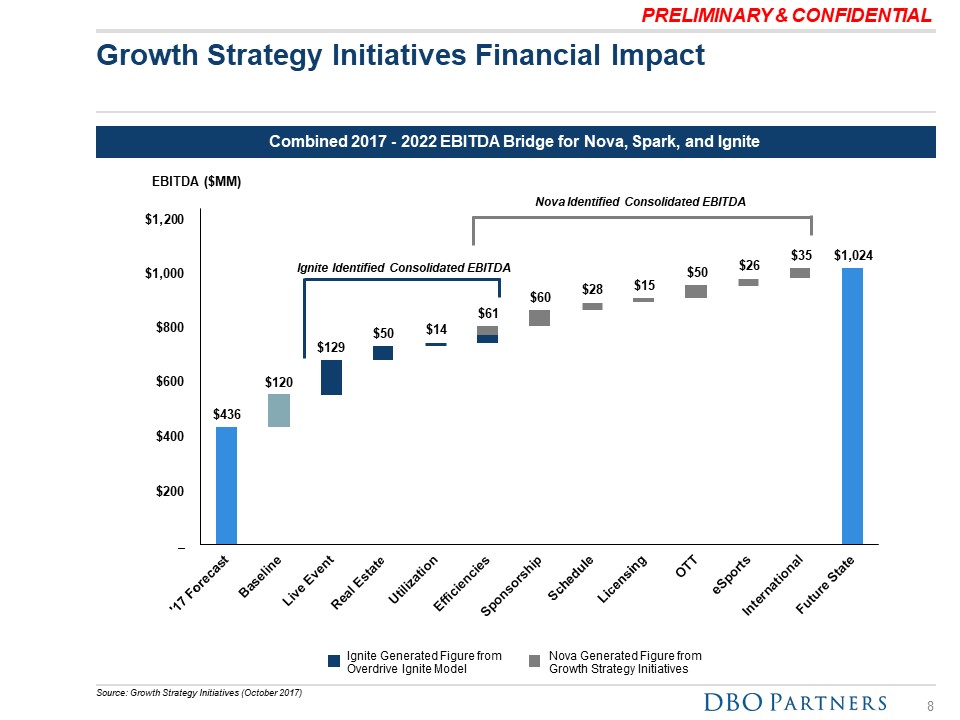 PRELIMINARY & CONFIDENTIAL

Growth Strategy Initiatives Financial Impact

Combined 2017 - 2022 EBITDA Bridge for Nova, Spark, and Ignite

EBITDA ($MM)

Nova Identified Consolidated EBITDA

Ignite Identified Consolidated EBITDA

$1,200
$1,000
$800
$600
$400
$200
–

$436
$120
$129
$50
$14
$61
$60
$28
$15
$50
$26
$35
$1,024

'17 Forecast
Baseline
Live Event
Real Estate
Utilization
Efficiencies
Sponsorship
Schedule
Licensing
OTT
eSports
International
Future State

Ignite Generated Figure from Overdrive Ignite Model
Nova Generated Figure from Growth Strategy Initiatives

Source: Growth Strategy Initiatives (October 2017)

DBO PARTNERS

8